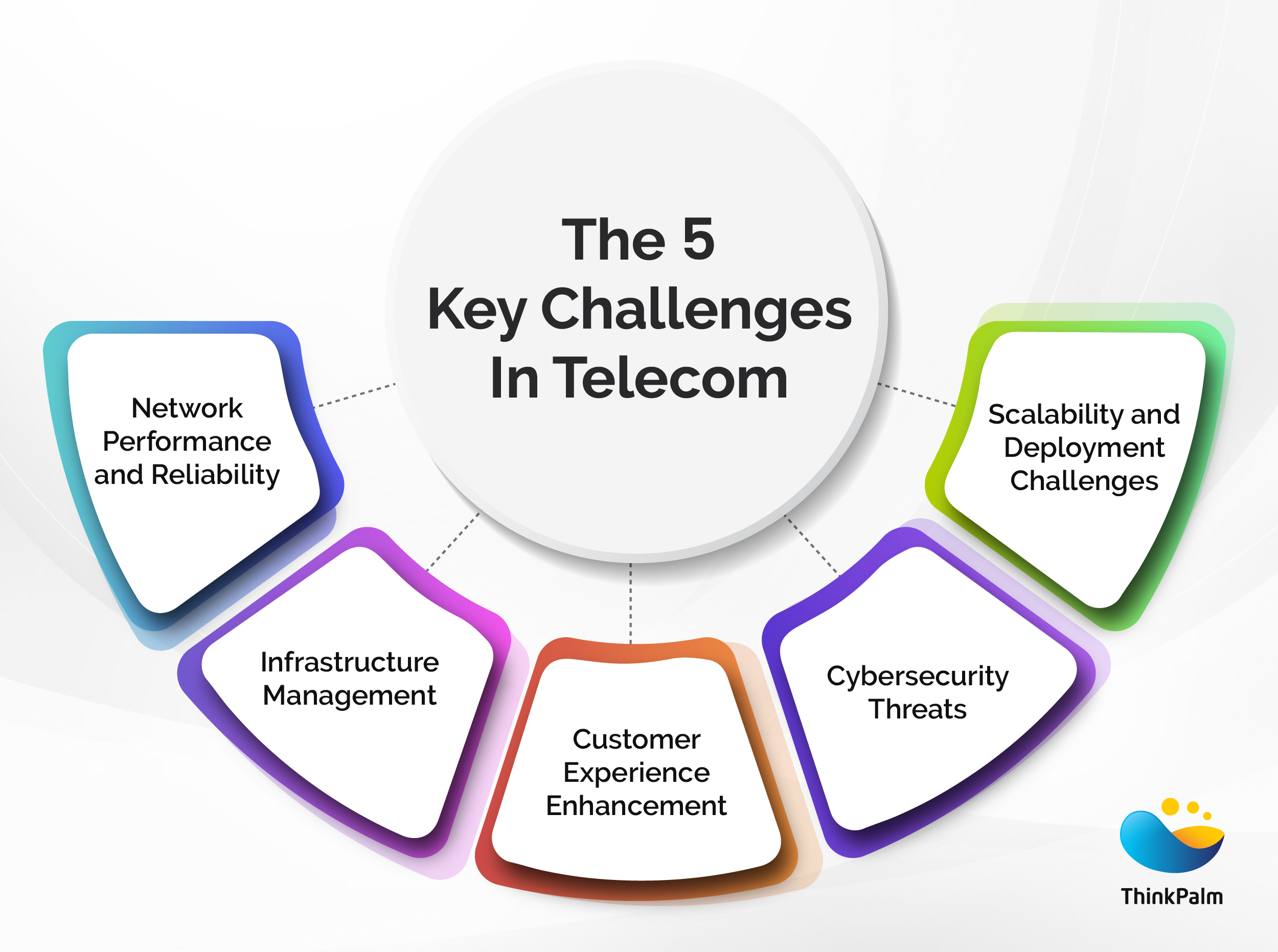 The 5
Key Challenges
In Telecom

Network Performance and Reliability

Infrastructure Management

Customer Experience Enhancement

Cybersecurity Threats

Scalability and Deployment Challenges

ThinkPalm